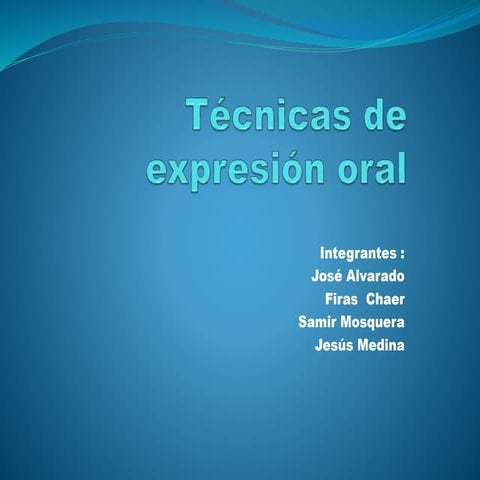 Técnicas de expresión oral

Integrantes :
José Alvarado
Firas Chaer
Samir Mosquera
Jesús Medina